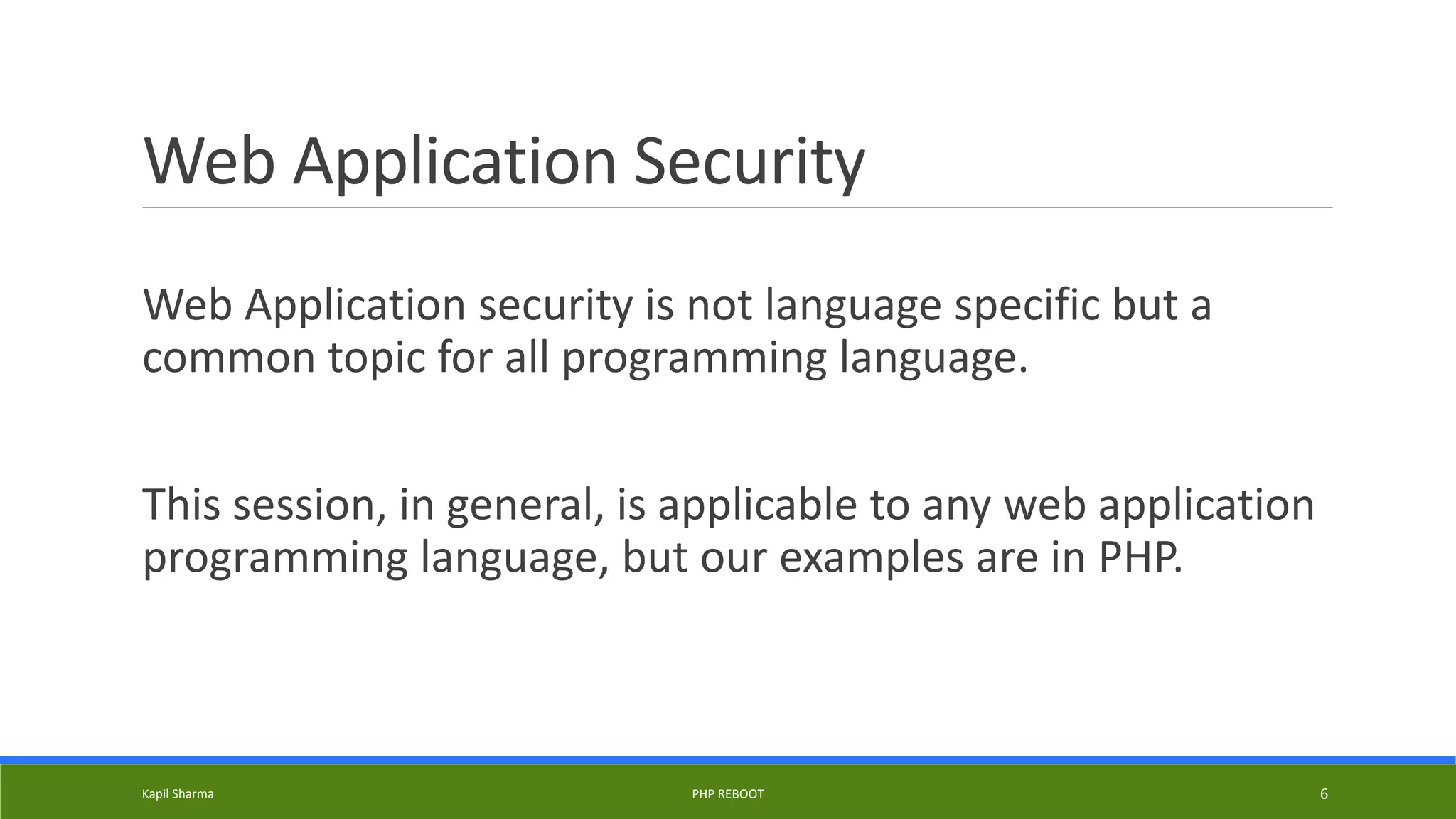 Web Application Security

Web Application security is not language specific but a common topic for all programming language.

This session, in general, is applicable to any web application programming language, but our examples are in PHP.

Kapil Sharma PHP REBOOT 6